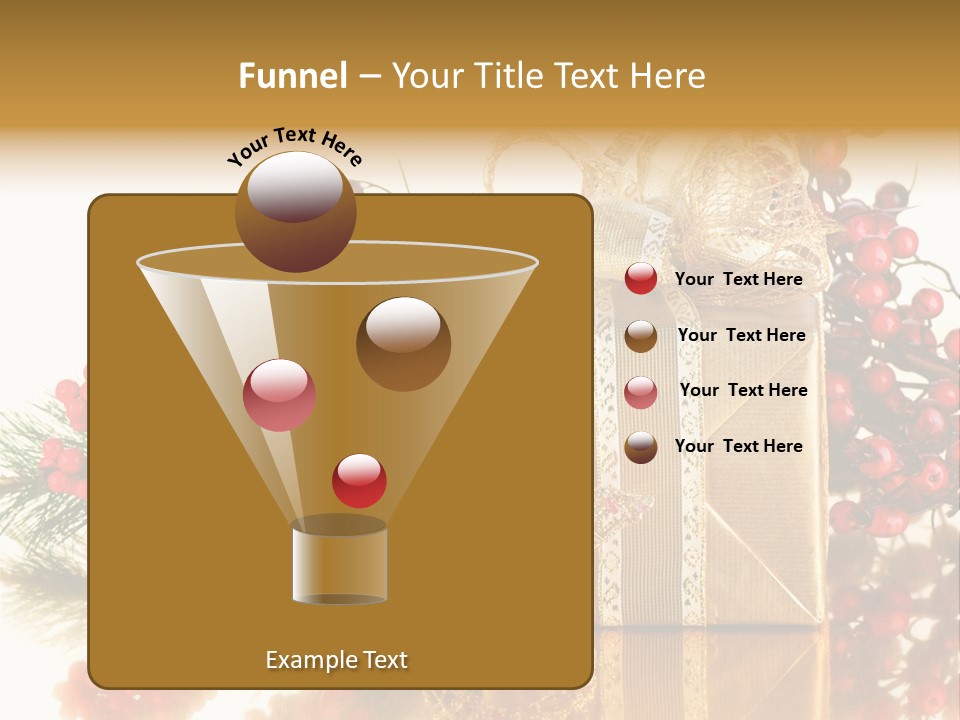 Funnel – Your Title Text Here

Your Text Here

Your Text Here

Your Text Here

Your Text Here

Your Text Here

Example Text